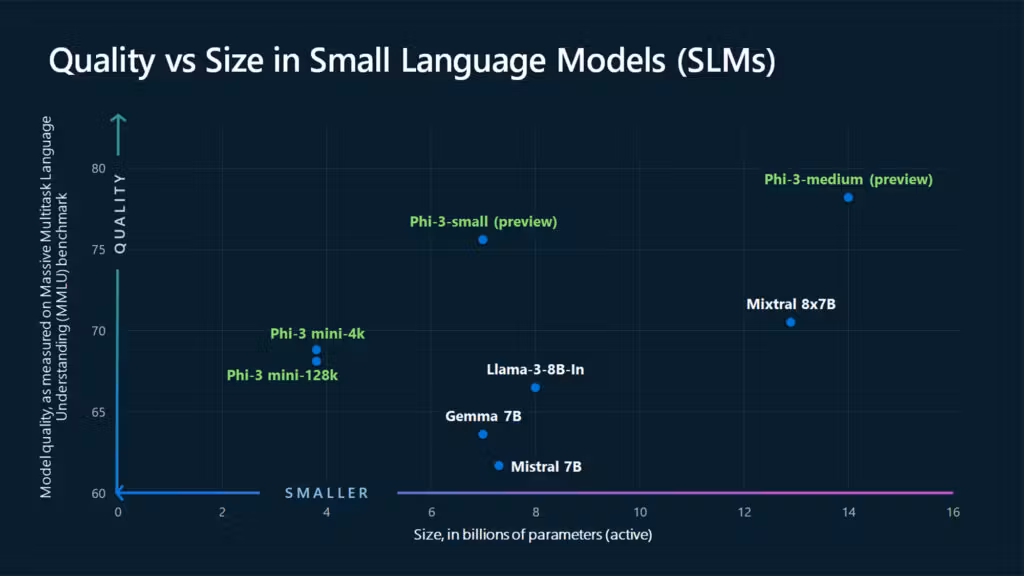 Quality vs Size in Small Language Models (SLMs)

Model quality, as measured on Massive Multitask Language Understanding (MMLU) benchmark

QUALITY

80
75
70
65
60

Phi-3-medium (preview)
Phi-3-small (preview)
Mixtral 8x7B
Phi-3 mini-4k
Phi-3 mini-128k
Llama-3-8B-In
Gemma 7B
Mistral 7B

SMALLER

0 2 4 6 8 10 12 14 16

Size, in billions of parameters (active)